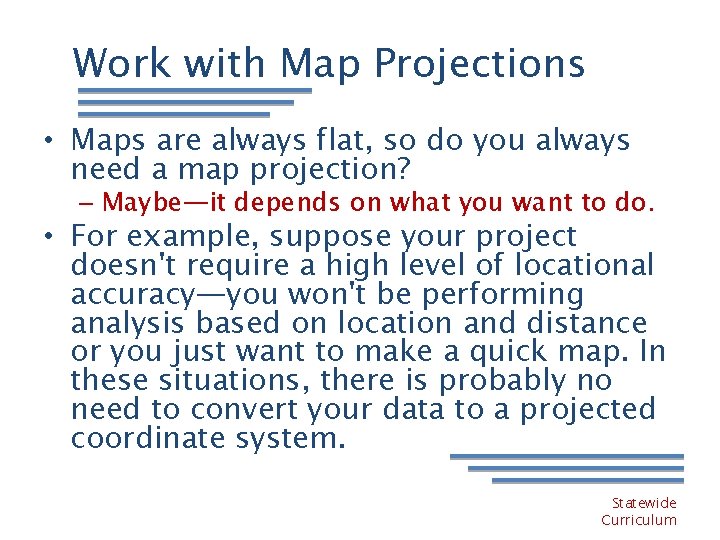 Work with Map Projections

• Maps are always flat, so do you always need a map projection?
– Maybe—it depends on what you want to do.

• For example, suppose your project doesn't require a high level of locational accuracy—you won't be performing analysis based on location and distance or you just want to make a quick map. In these situations, there is probably no need to convert your data to a projected coordinate system.

Statewide Curriculum